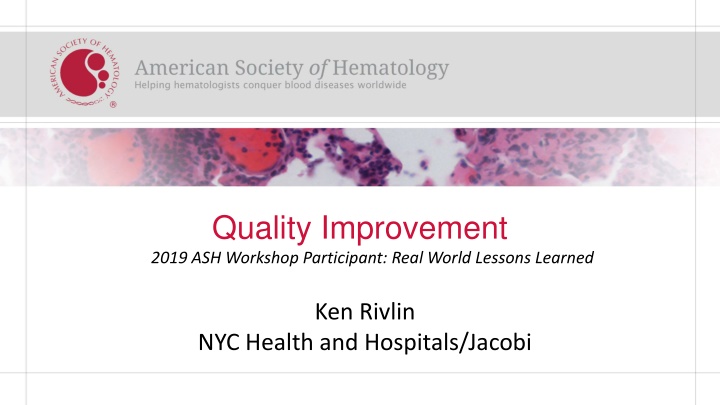 AMERICAN SOCIETY OF HEMATOLOGY ®

American Society of Hematology
Helping hematologists conquer blood diseases worldwide

Quality Improvement
2019 ASH Workshop Participant: Real World Lessons Learned

Ken Rivlin
NYC Health and Hospitals/Jacobi